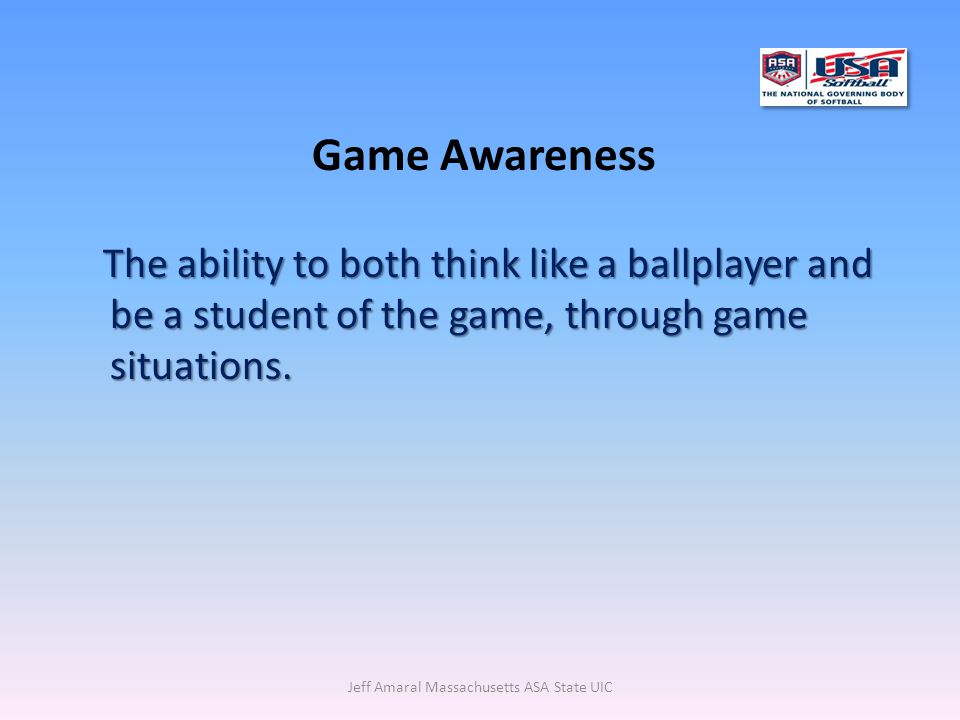 ASA USA Softball
THE NATIONAL GOVERNING BODY OF SOFTBALL

Game Awareness

The ability to both think like a ballplayer and be a student of the game, through game situations.

Jeff Amaral Massachusetts ASA State UIC